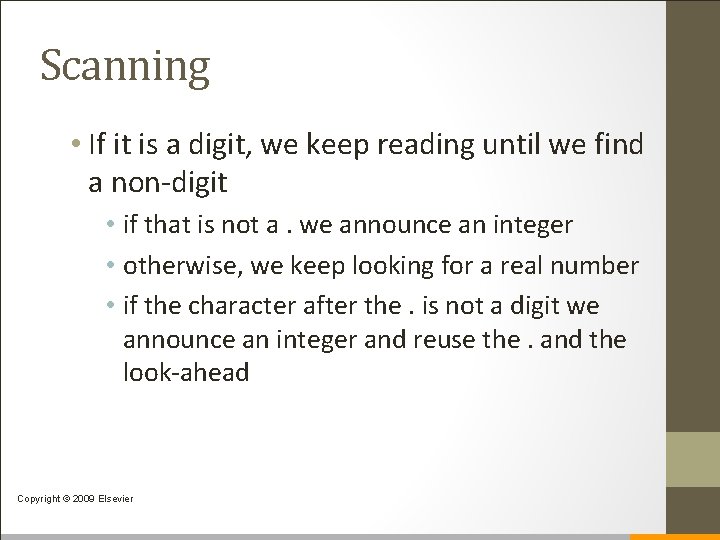 Scanning

• If it is a digit, we keep reading until we find a non-digit

• if that is not a . we announce an integer

• otherwise, we keep looking for a real number

• if the character after the . is not a digit we announce an integer and reuse the . and the look-ahead

Copyright © 2009 Elsevier